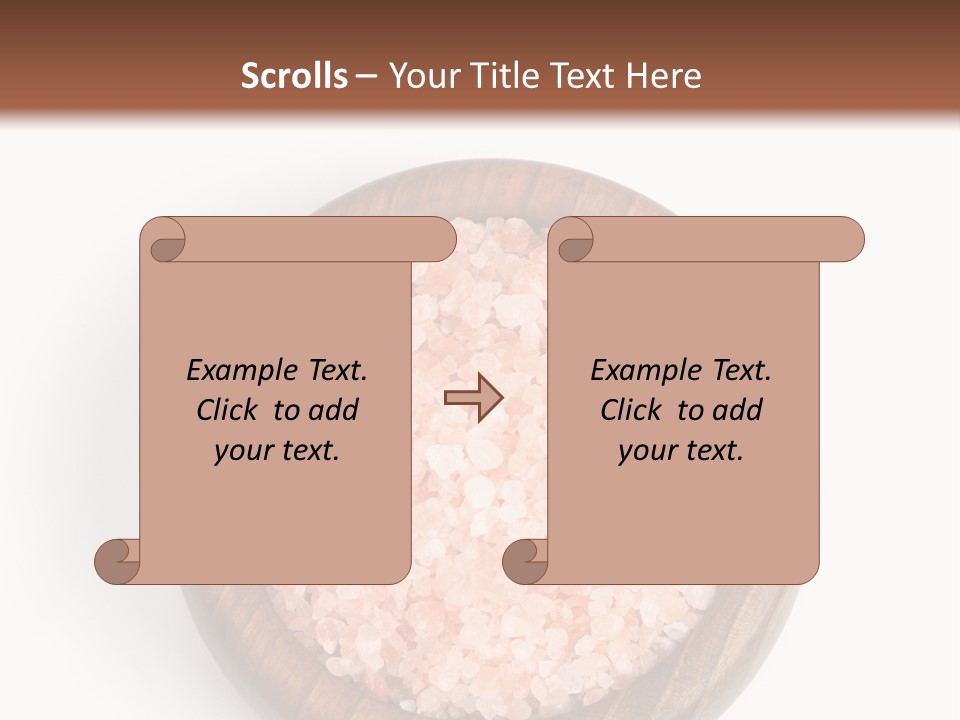 Scrolls – Your Title Text Here

Example Text. Click to add your text.

Example Text. Click to add your text.